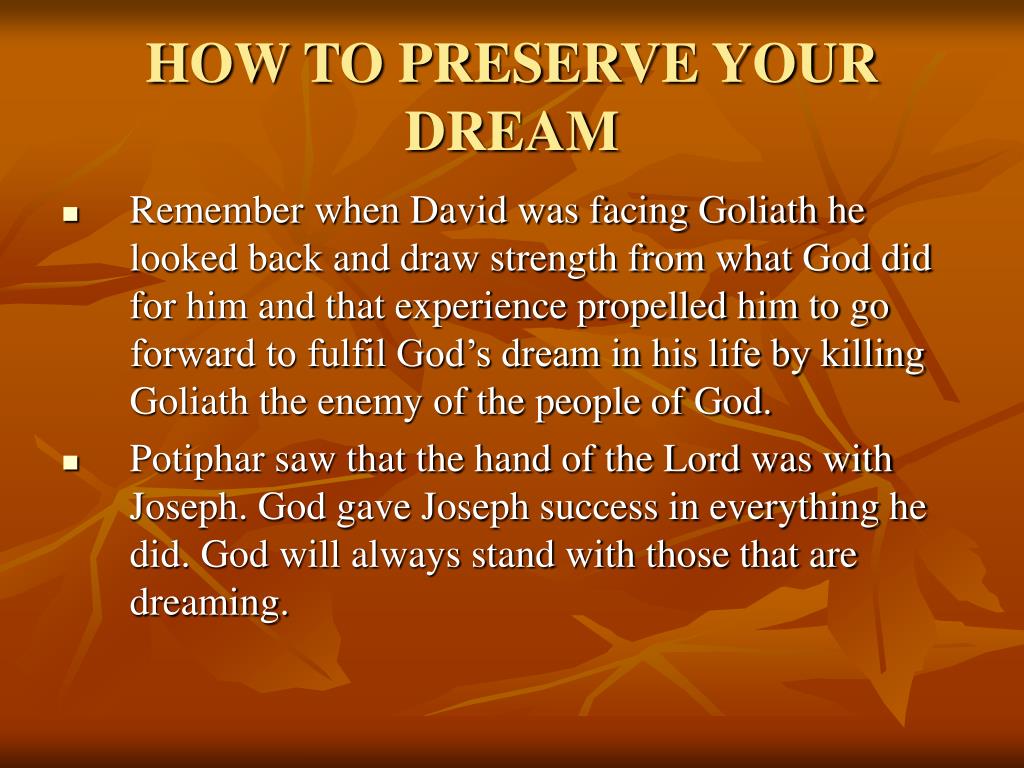 HOW TO PRESERVE YOUR DREAM

▪ Remember when David was facing Goliath he looked back and draw strength from what God did for him and that experience propelled him to go forward to fulfil God’s dream in his life by killing Goliath the enemy of the people of God.

▪ Potiphar saw that the hand of the Lord was with Joseph. God gave Joseph success in everything he did. God will always stand with those that are dreaming.